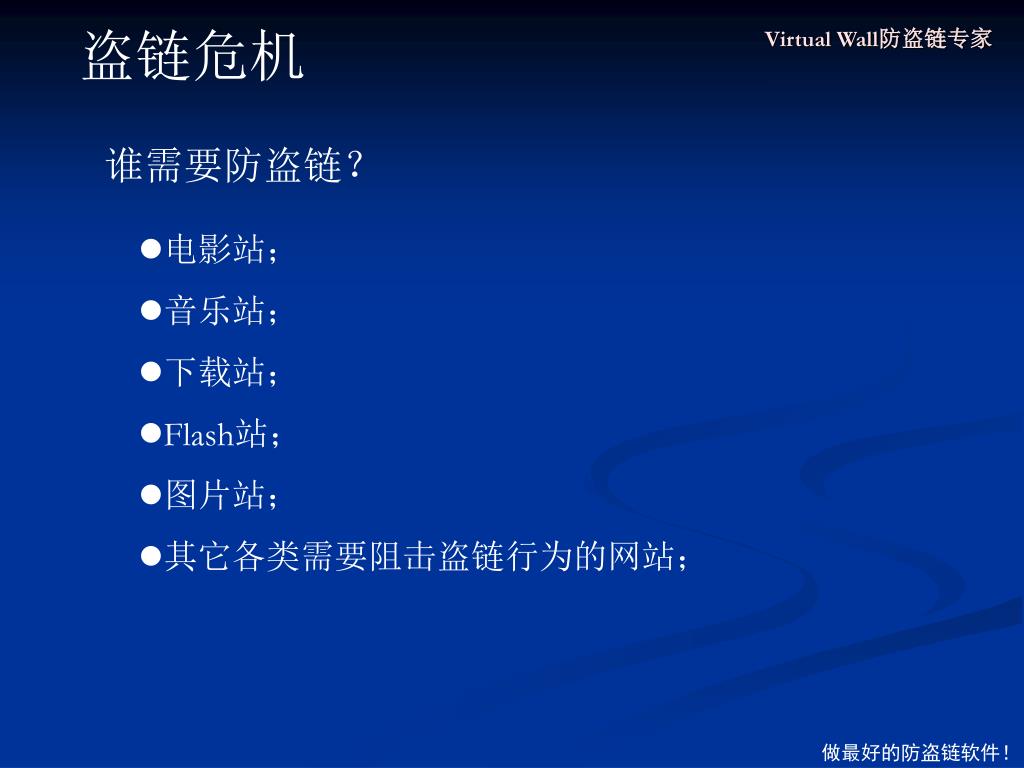 盗链危机

Virtual Wall防盗链专家

谁需要防盗链？

●电影站；

●音乐站；

●下载站；

●Flash站；

●图片站；

●其它各类需要阻击盗链行为的网站；

做最好的防盗链软件！